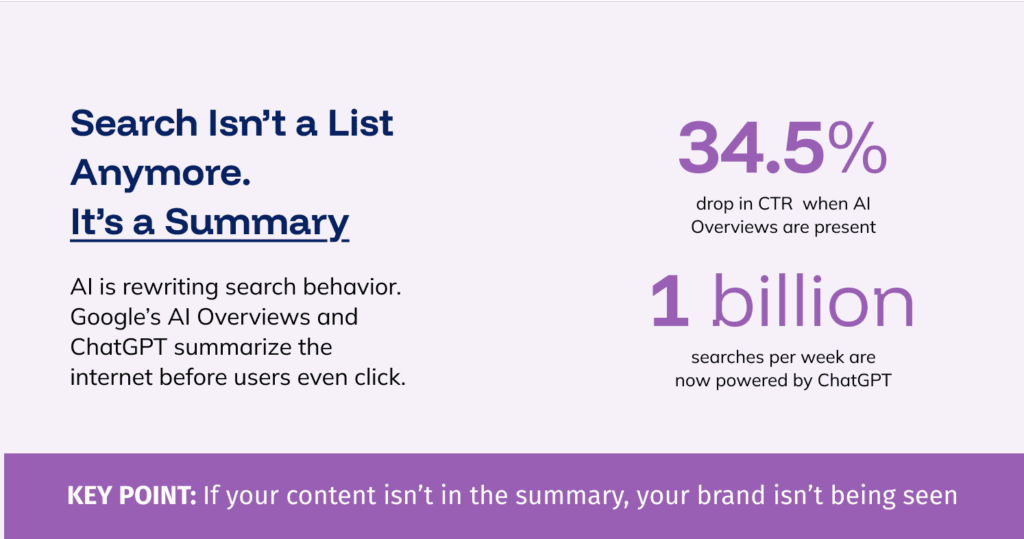 Search Isn't a List Anymore. It's a Summary

AI is rewriting search behavior. Google's AI Overviews and ChatGPT summarize the internet before users even click.

34.5%

drop in CTR when AI Overviews are present

1 billion

searches per week are now powered by ChatGPT

KEY POINT: If your content isn't in the summary, your brand isn't being seen